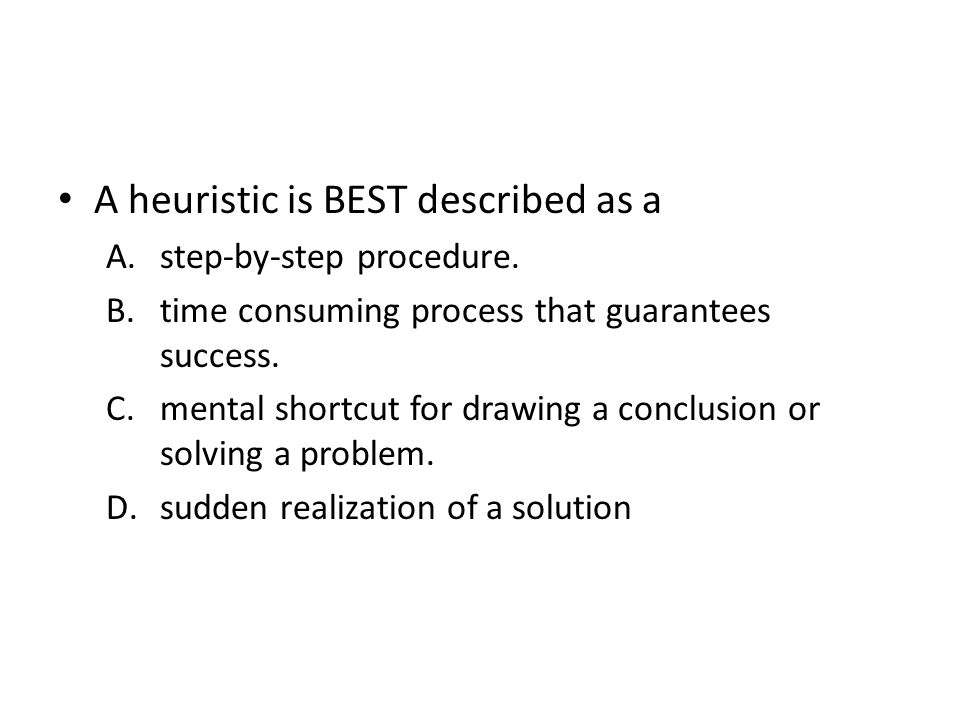 • A heuristic is BEST described as a

A. step-by-step procedure.

B. time consuming process that guarantees success.

C. mental shortcut for drawing a conclusion or solving a problem.

D. sudden realization of a solution